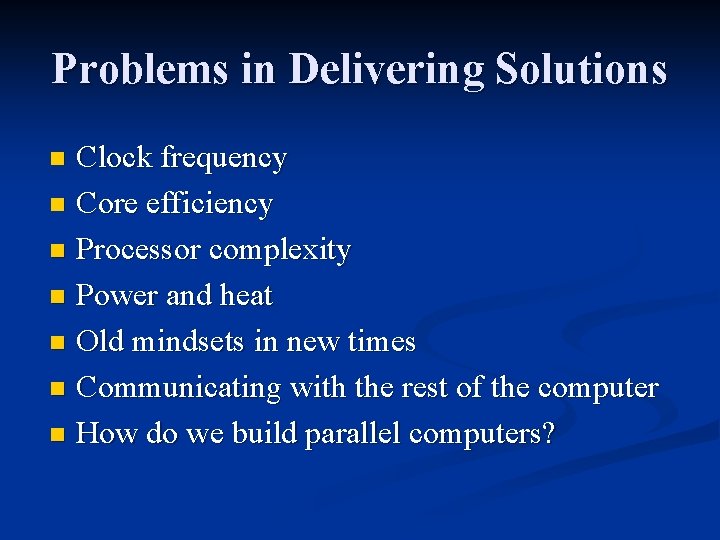 Problems in Delivering Solutions

- Clock frequency
- Core efficiency
- Processor complexity
- Power and heat
- Old mindsets in new times
- Communicating with the rest of the computer
- How do we build parallel computers?